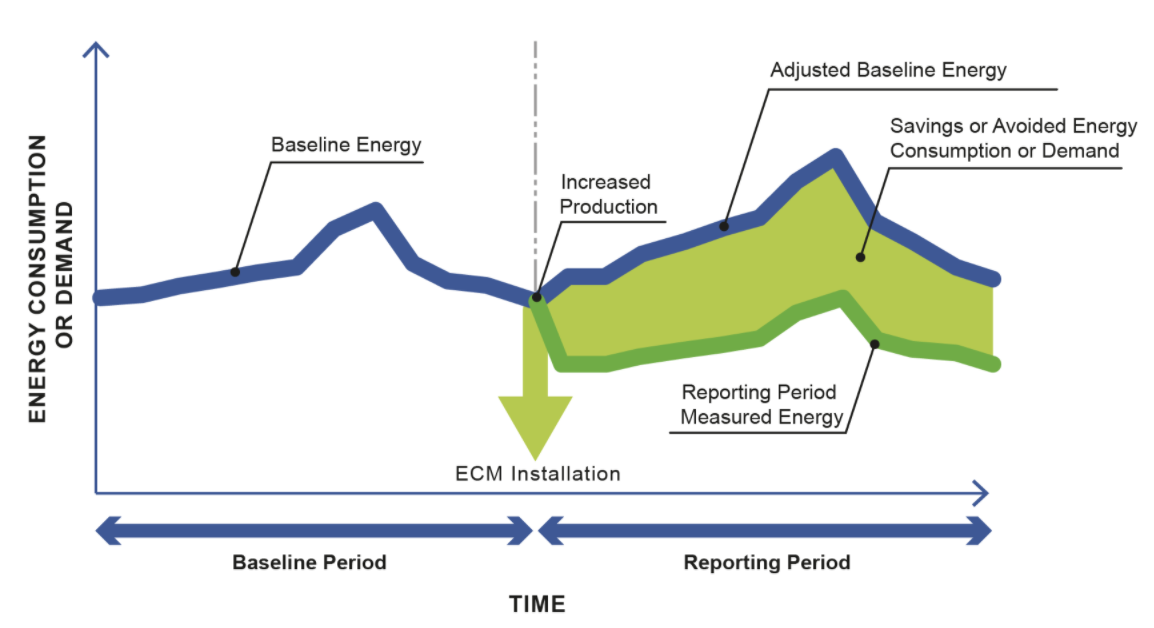 ENERGY CONSUMPTION OR DEMAND

Baseline Energy

Increased Production

Adjusted Baseline Energy

Savings or Avoided Energy Consumption or Demand

Reporting Period Measured Energy

ECM Installation

Baseline Period

Reporting Period

TIME